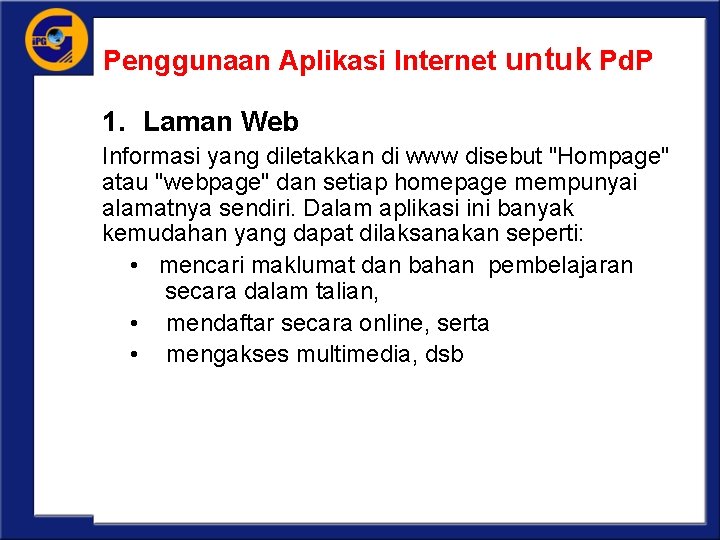 IPG

Penggunaan Aplikasi Internet untuk PdP

1. Laman Web

Informasi yang diletakkan di www disebut "Hompage" atau "webpage" dan setiap homepage mempunyai alamatnya sendiri. Dalam aplikasi ini banyak kemudahan yang dapat dilaksanakan seperti:

• mencari maklumat dan bahan pembelajaran secara dalam talian,
• mendaftar secara online, serta
• mengakses multimedia, dsb